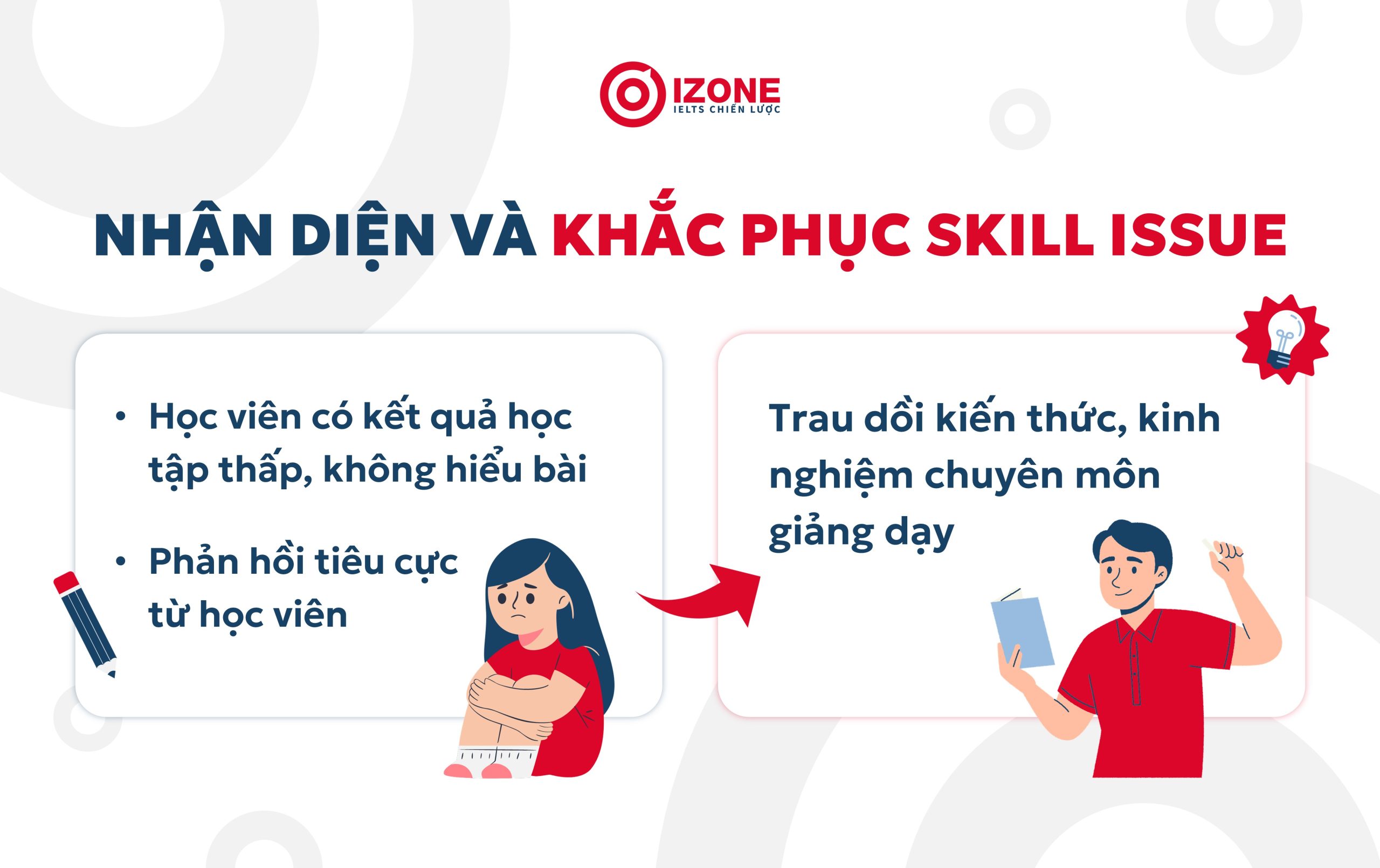 IZONE
IELTS CHIẾN LƯỢC

NHẬN DIỆN VÀ KHẮC PHỤC SKILL ISSUE

• Học viên có kết quả học tập thấp, không hiểu bài

• Phản hồi tiêu cực từ học viên

Trau dồi kiến thức, kinh nghiệm chuyên môn giảng dạy